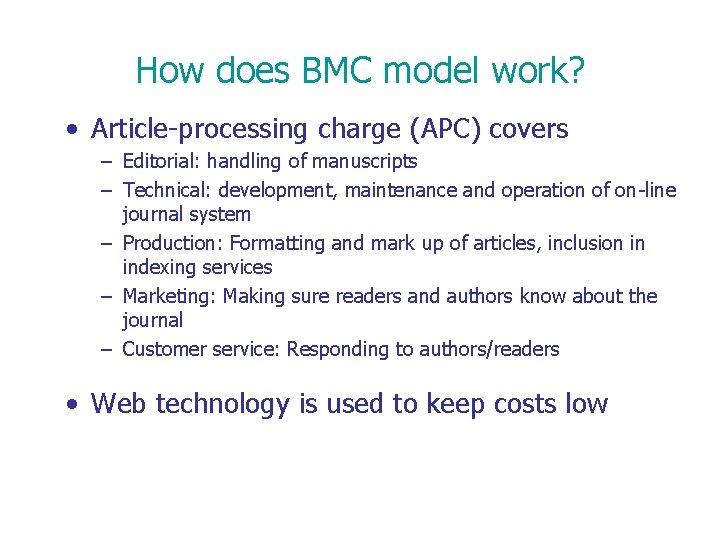 How does BMC model work?

• Article-processing charge (APC) covers
– Editorial: handling of manuscripts
– Technical: development, maintenance and operation of on-line journal system
– Production: Formatting and mark up of articles, inclusion in indexing services
– Marketing: Making sure readers and authors know about the journal
– Customer service: Responding to authors/readers

• Web technology is used to keep costs low